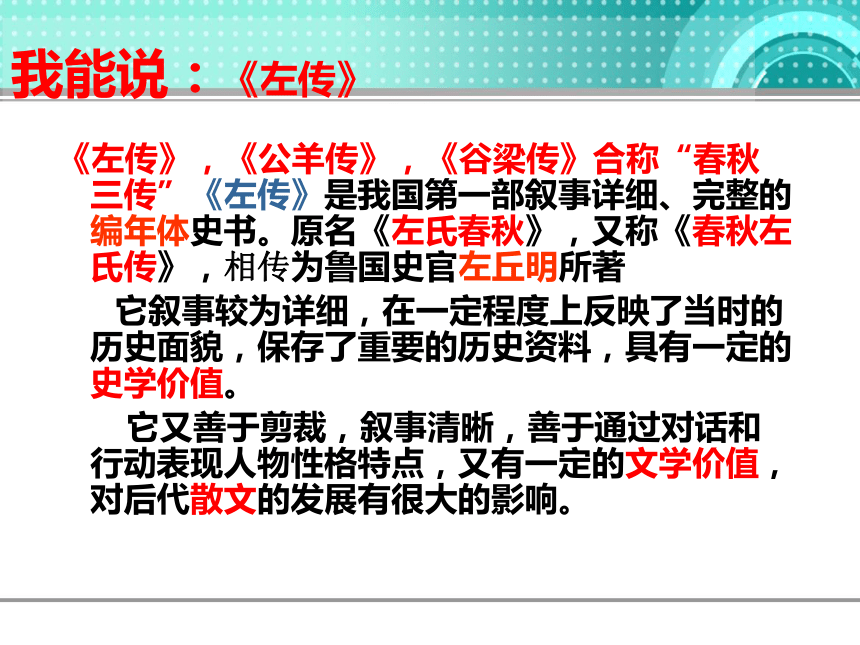 我能说：《左传》

《左传》，《公羊传》，《谷梁传》合称“春秋三传”《左传》是我国第一部叙事详细、完整的编年体史书。原名《左氏春秋》，又称《春秋左氏传》，相传为鲁国史官左丘明所著

它叙事较为详细，在一定程度上反映了当时的历史面貌，保存了重要的历史资料，具有一定的史学价值。

它又善于剪裁，叙事清晰，善于通过对话和行动表现人物性格特点，又有一定的文学价值，对后代散文的发展有很大的影响。